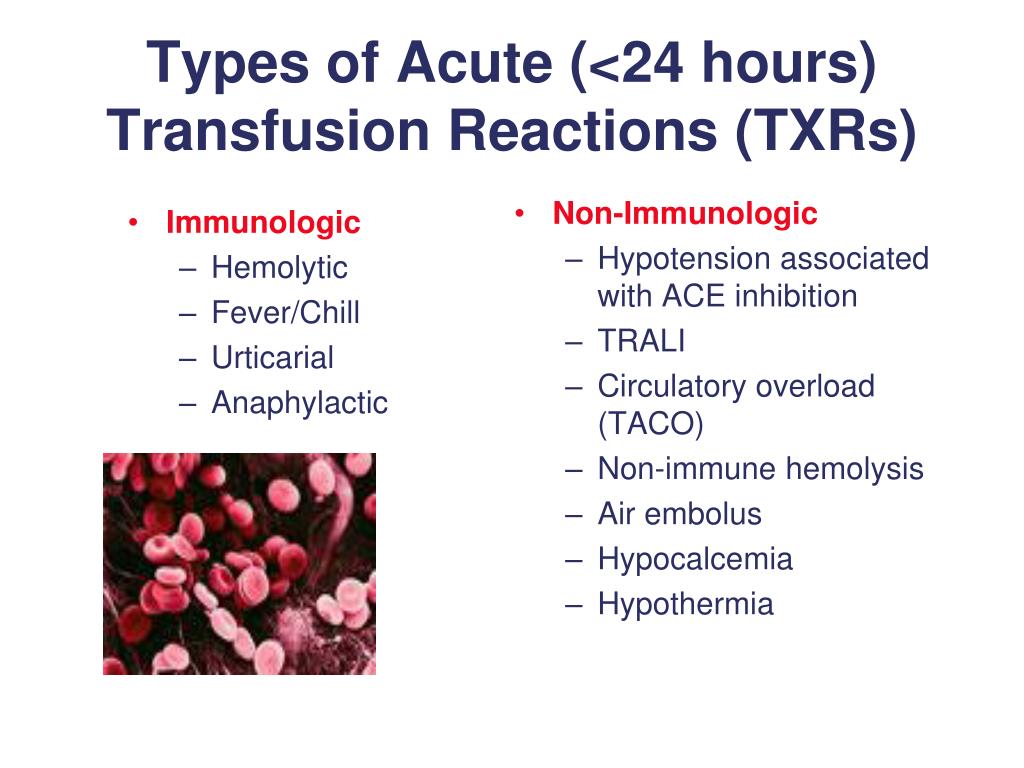 Types of Acute (<24 hours) Transfusion Reactions (TXRs)

• Immunologic
– Hemolytic
– Fever/Chill
– Urticarial
– Anaphylactic

• Non-Immunologic
– Hypotension associated with ACE inhibition
– TRALI
– Circulatory overload (TACO)
– Non-immune hemolysis
– Air embolus
– Hypocalcemia
– Hypothermia